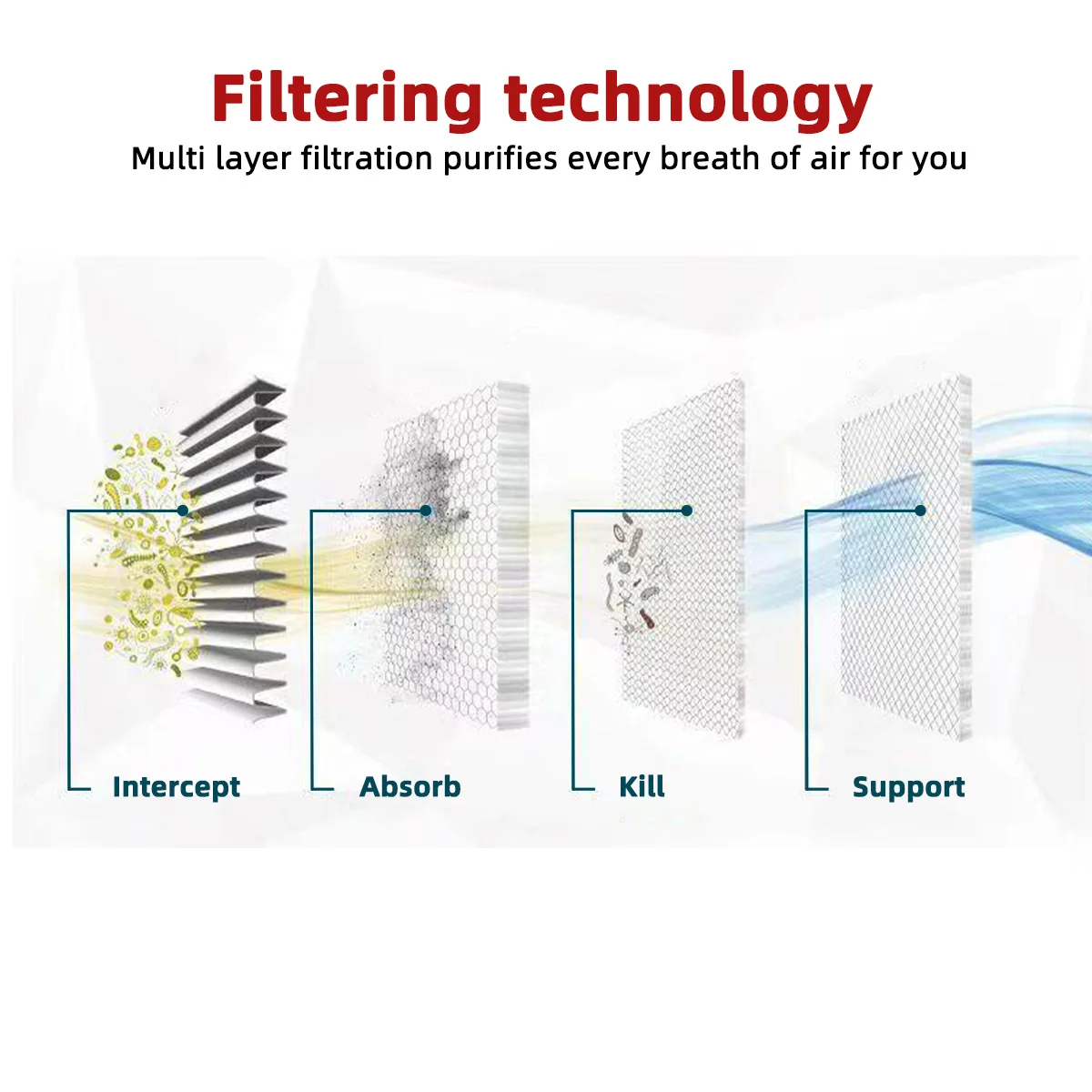 Filtering technology
Multi layer filtration purifies every breath of air for you

Intercept

Absorb

Kill

Support